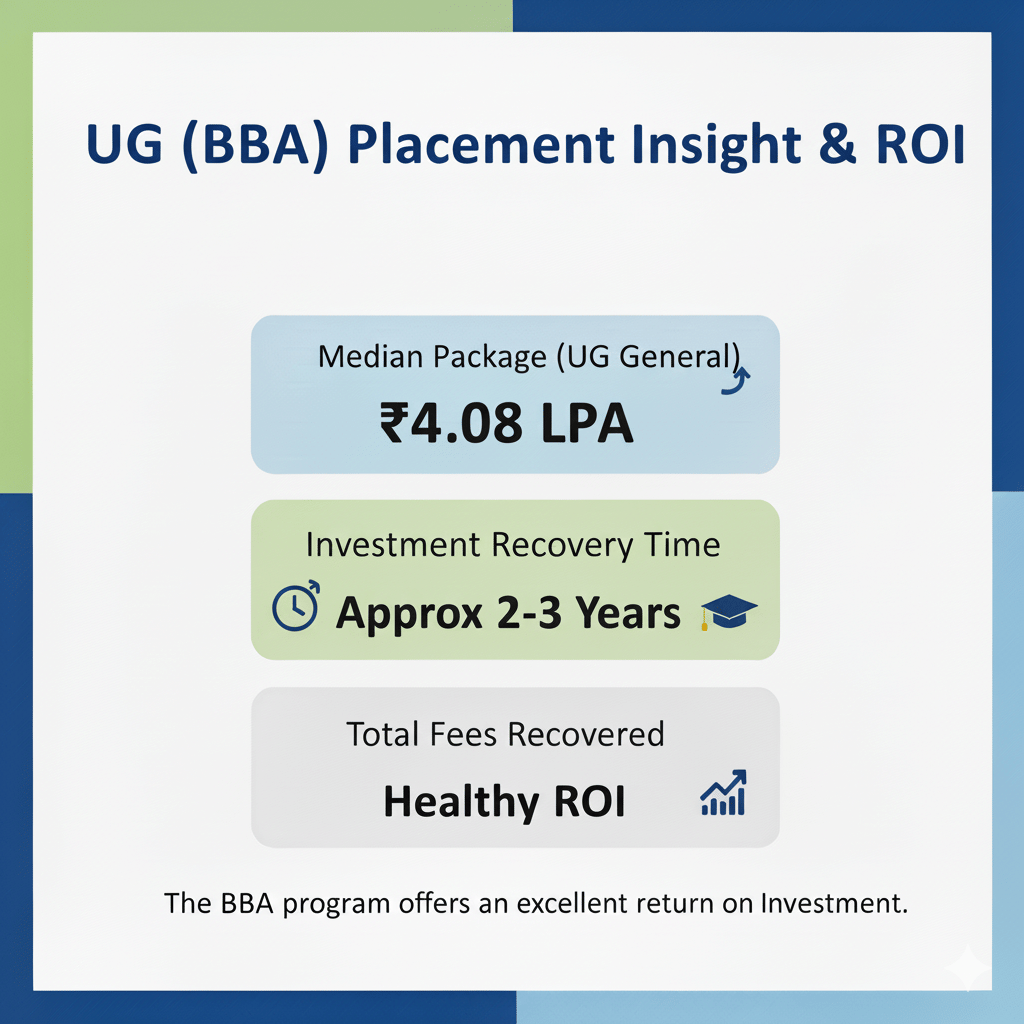 UG (BBA) Placement Insight & ROI

Median Package (UG General)

₹4.08 LPA

Investment Recovery Time

Approx 2-3 Years

Total Fees Recovered

Healthy ROI

The BBA program offers an excellent return on Investment.